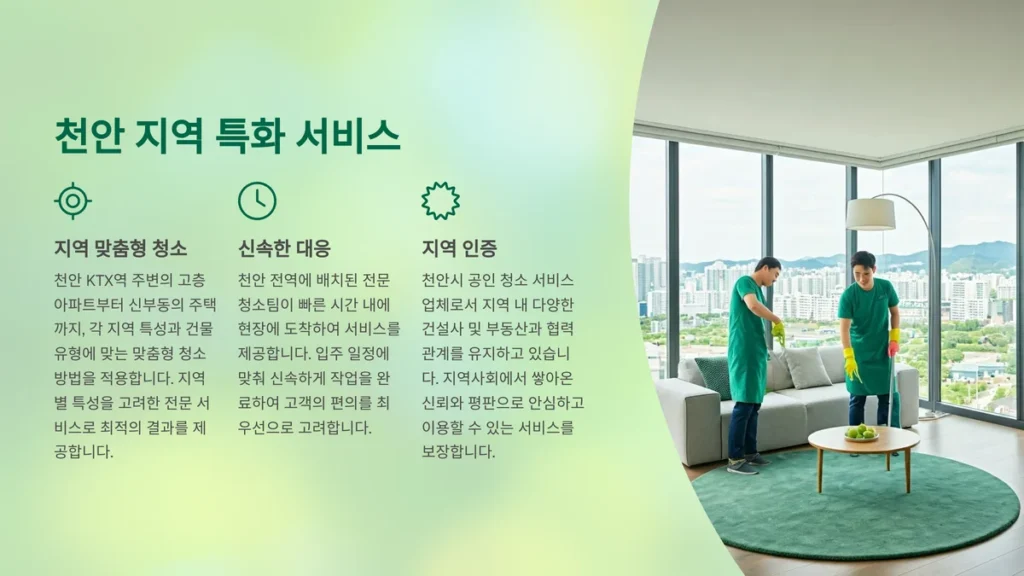 천안 지역 특화 서비스

지역 맞춤형 청소

천안 KTX역 주변의 고층 아파트부터 신부동의 주택까지, 각 지역 특성과 건물 유형에 맞는 맞춤형 청소 방법을 적용합니다. 지역별 특성을 고려한 전문 서비스로 최적의 결과를 제공합니다.

신속한 대응

천안 전역에 배치된 전문 청소팀이 빠른 시간 내에 현장에 도착하여 서비스를 제공합니다. 입주 일정에 맞춰 신속하게 작업을 완료하여 고객의 편의를 최우선으로 고려합니다.

지역 인증

천안시 공인 청소 서비스 업체로서 지역 내 다양한 건설사 및 부동산과 협력 관계를 유지하고 있습니다. 지역사회에서 쌓아온 신뢰와 평판으로 안심하고 이용할 수 있는 서비스를 보장합니다.